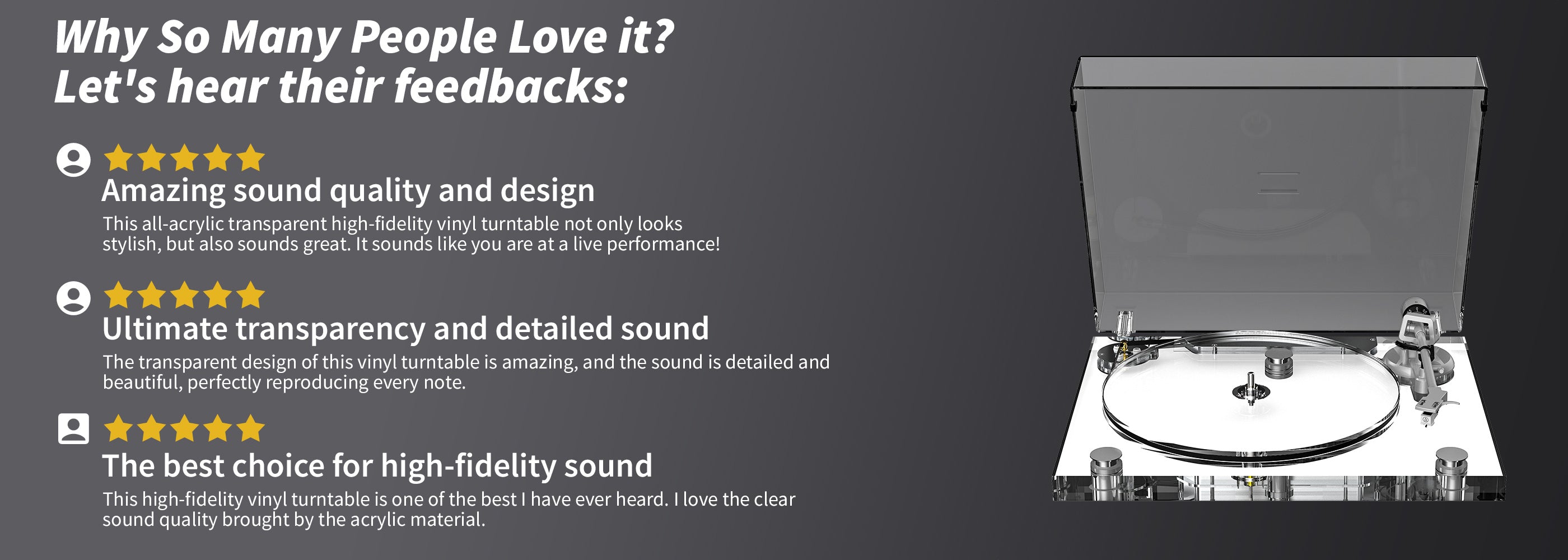 Why So Many People Love it?
Let's hear their feedbacks:

Amazing sound quality and design
This all-acrylic transparent high-fidelity vinyl turntable not only looks stylish, but also sounds great. It sounds like you are at a live performance!

Ultimate transparency and detailed sound
The transparent design of this vinyl turntable is amazing, and the sound is detailed and beautiful, perfectly reproducing every note.

The best choice for high-fidelity sound
This high-fidelity vinyl turntable is one of the best I have ever heard. I love the clear sound quality brought by the acrylic material.